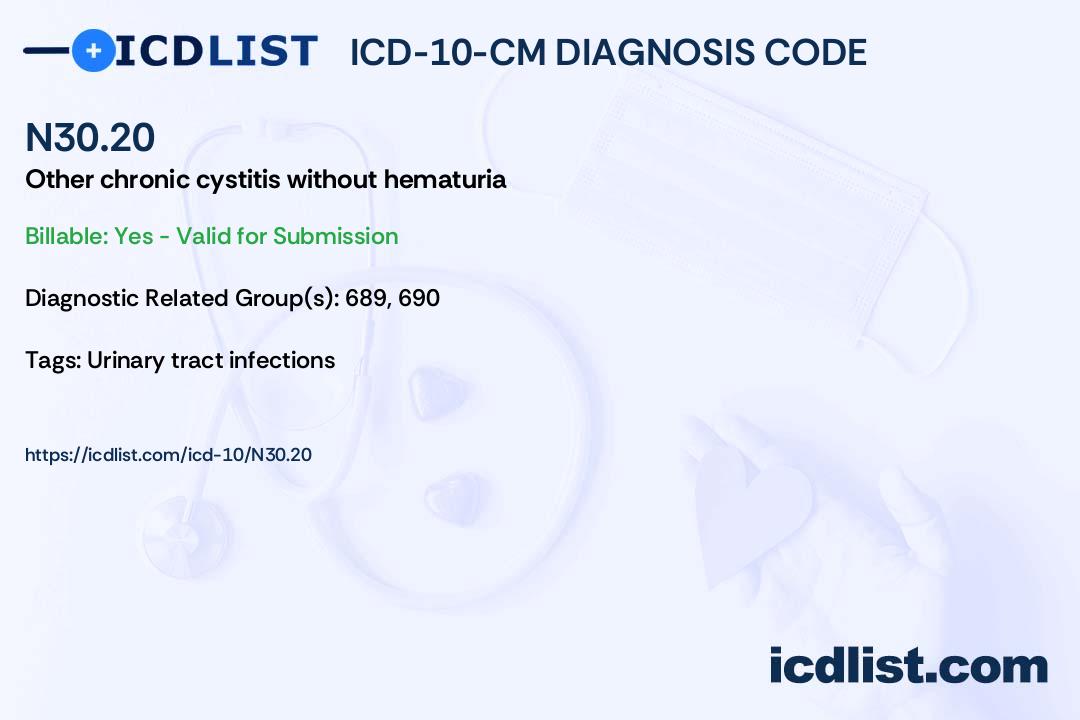 ICDLIST ICD-10-CM DIAGNOSIS CODE

N30.20

Other chronic cystitis without hematuria

Billable: Yes - Valid for Submission

Diagnostic Related Group(s): 689, 690

Tags: Urinary tract infections

https://icdlist.com/icd-10/N30.20

icdlist.com